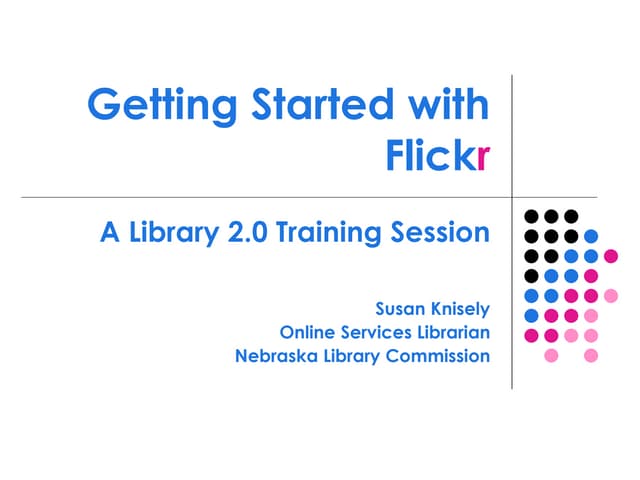 Getting Started with Flickr

A Library 2.0 Training Session

Susan Knisely
Online Services Librarian
Nebraska Library Commission